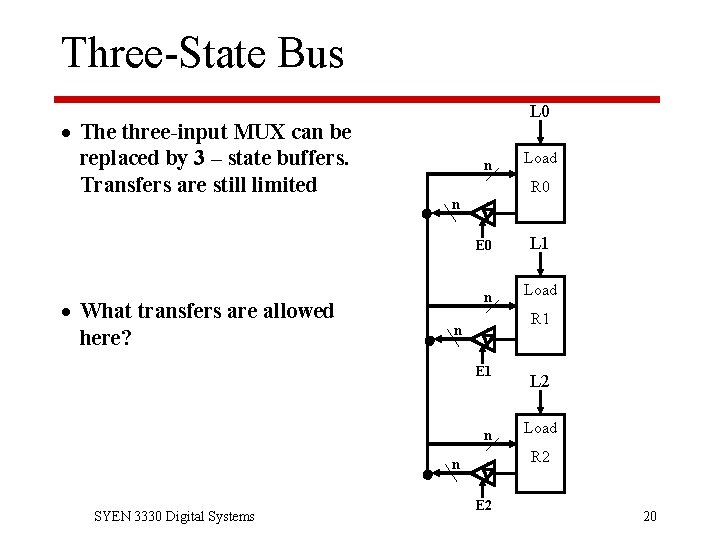 Three-State Bus

• The three-input MUX can be replaced by 3 – state buffers. Transfers are still limited

• What transfers are allowed here?

L0
n
Load
R0
n
E0
L1
n
Load
R1
n
E1
L2
n
Load
R2
n
E2

SYEN 3330 Digital Systems

20